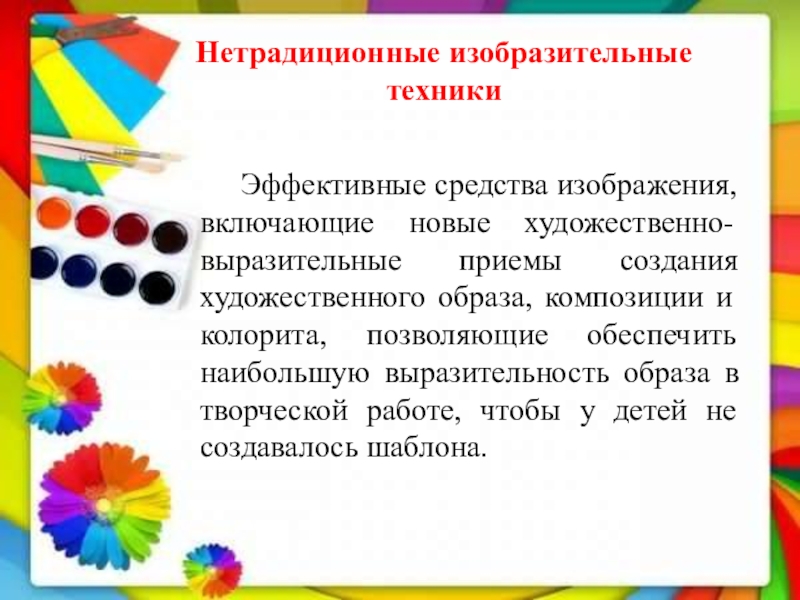 Нетрадиционные изобразительные техники

Эффективные средства изображения, включающие новые художественно-выразительные приемы создания художественного образа, композиции и колорита, позволяющие обеспечить наибольшую выразительность образа в творческой работе, чтобы у детей не создавалось шаблона.